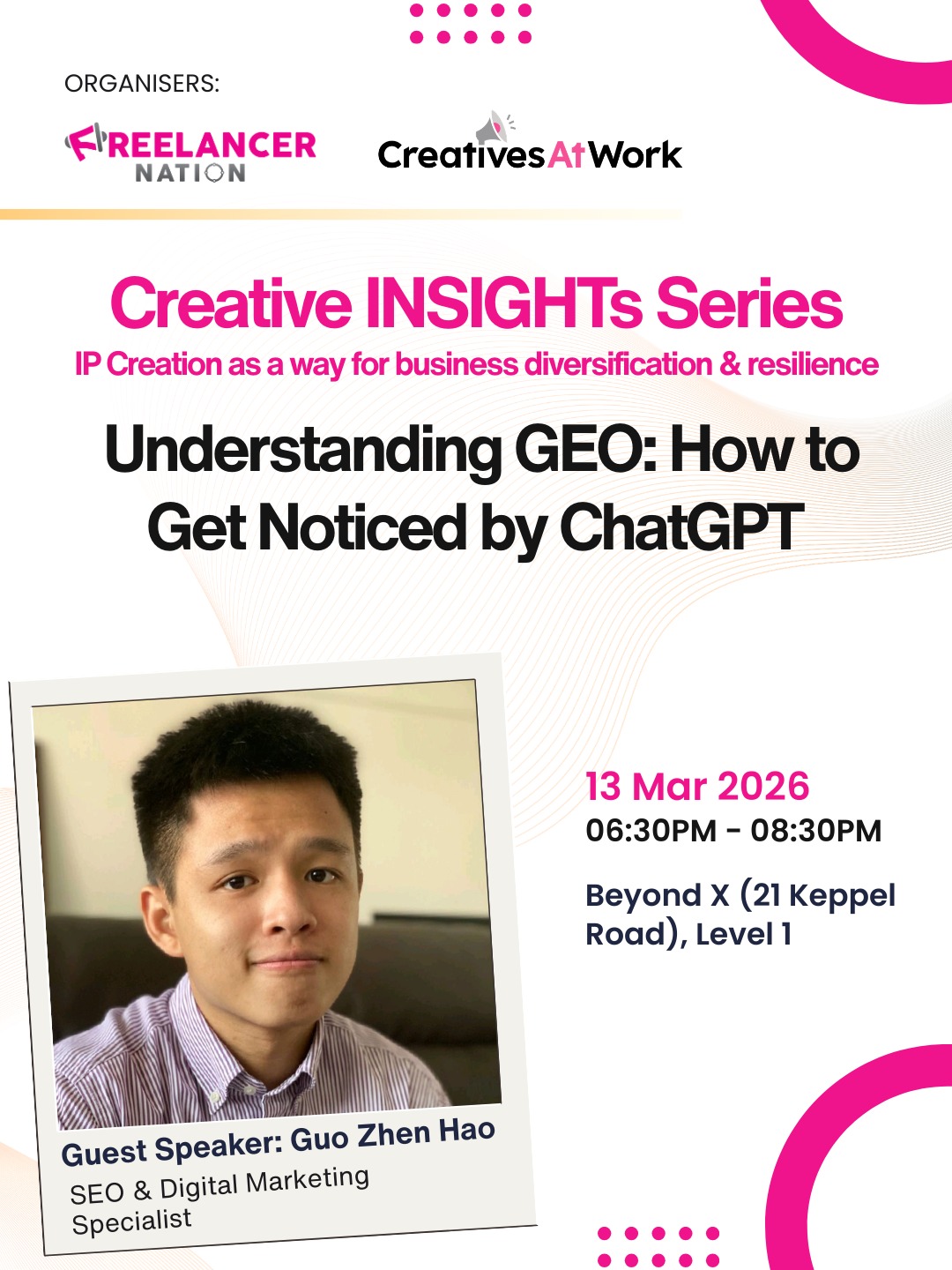 ORGANISERS:

FREELANCER NATION

CreativesAtWork

Creative INSIGHTs Series

IP Creation as a way for business diversification & resilience

Understanding GEO: How to Get Noticed by ChatGPT

13 Mar 2026

06:30PM - 08:30PM

Beyond X (21 Keppel Road), Level 1

Guest Speaker: Guo Zhen Hao

SEO & Digital Marketing Specialist